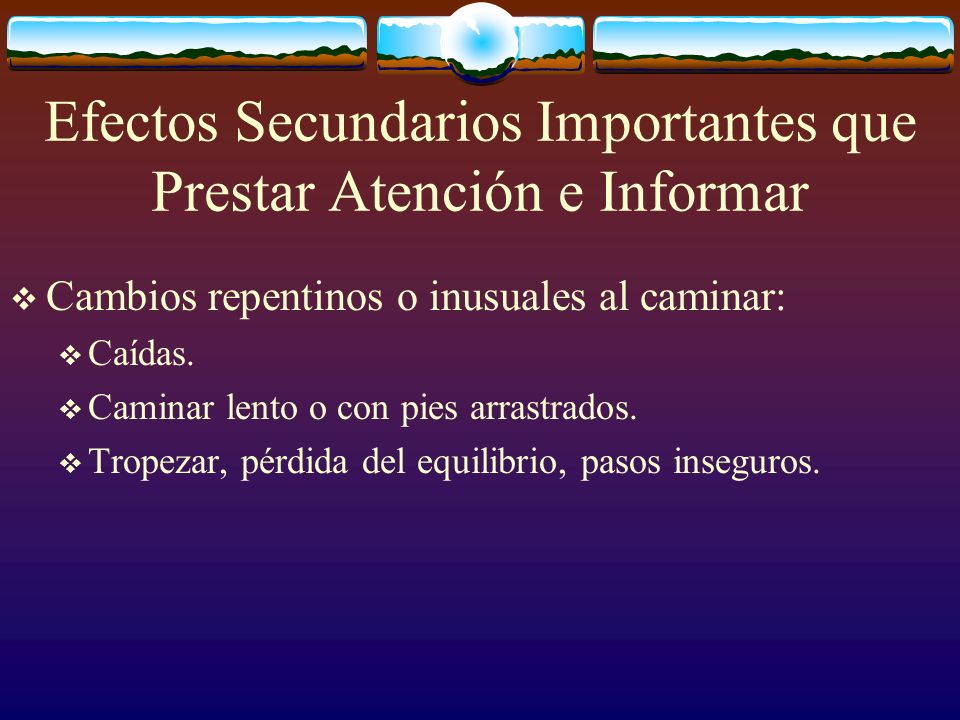 Efectos Secundarios Importantes que Prestar Atención e Informar

❖ Cambios repentinos o inusuales al caminar:

❖ Caídas.

❖ Caminar lento o con pies arrastrados.

❖ Tropezar, pérdida del equilibrio, pasos inseguros.